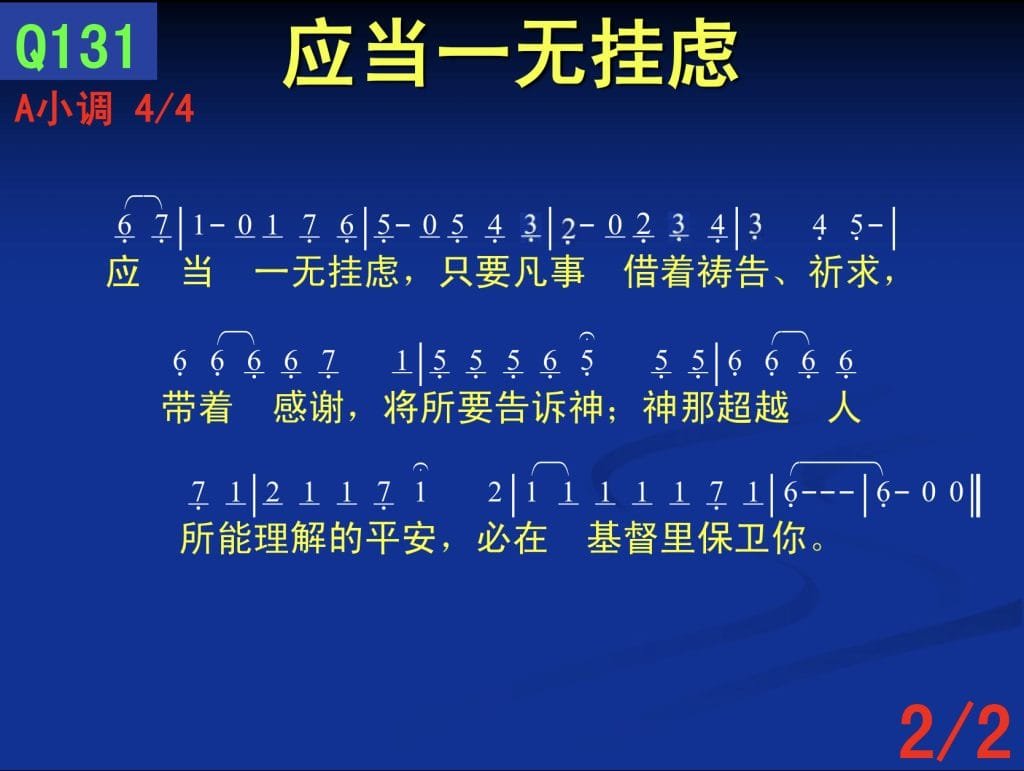 Q131

应当一无挂虑

A小调 4/4

6 7 | 1 - 0 1 7 6 | 5 - 0 5 4 3 | 2 - 0 2 3 4 | 3 4 5 - |
应 当 一无挂虑，只要凡事 借着祷告、祈求，

6 6 6 6 7 1 | 5 5 5 6 5 5 5 | 6 6 6 6
带着 感谢，将所要告诉神；神那超越 人

7 1 | 2 1 1 7 1 2 | 1 1 1 1 1 7 1 | 6 - - - | 6 - 0 0 ‖
所能理解的平安，必在 基督里保卫你。

2/2